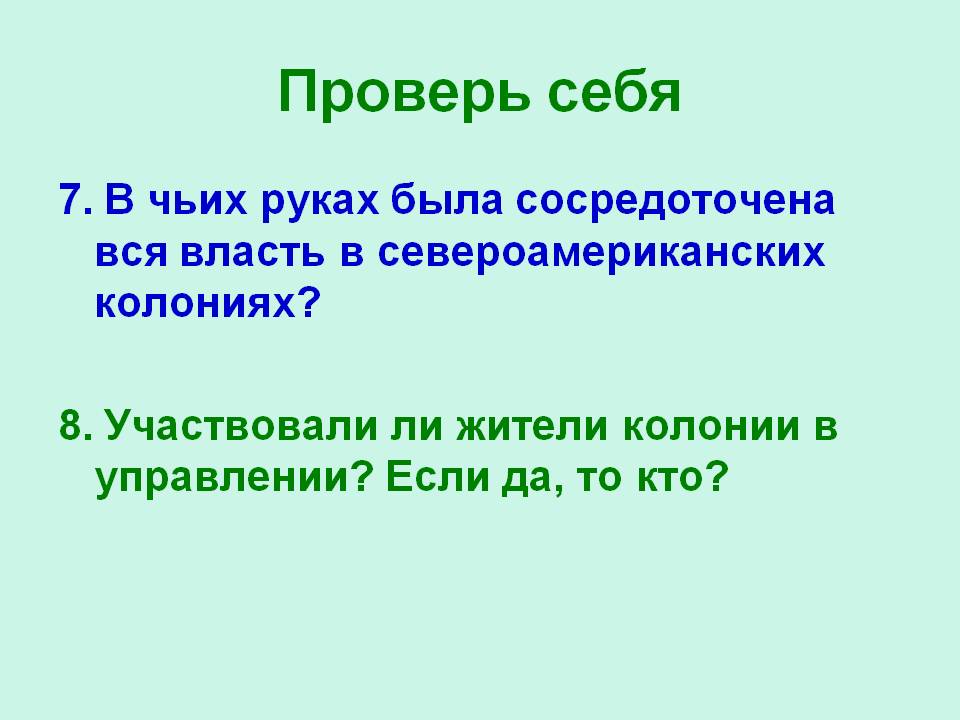 Проверь себя

7. В чьих руках была сосредоточена вся власть в североамериканских колониях?

8. Участвовали ли жители колонии в управлении? Если да, то кто?